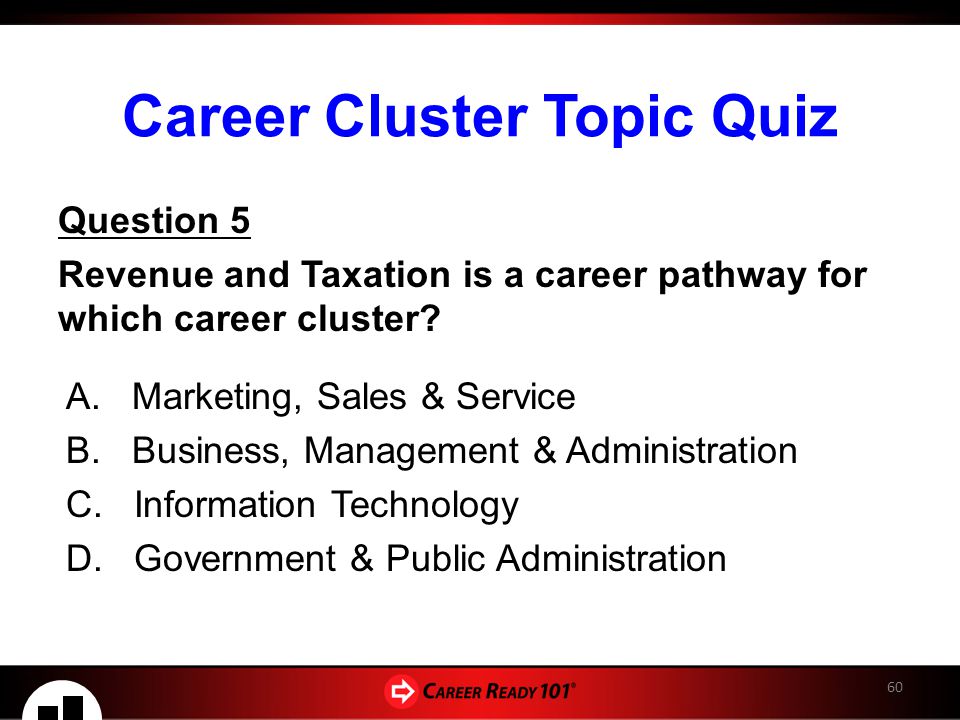 Career Cluster Topic Quiz

Question 5

Revenue and Taxation is a career pathway for which career cluster?

A. Marketing, Sales & Service
B. Business, Management & Administration
C. Information Technology
D. Government & Public Administration

CAREER READY 101®

60